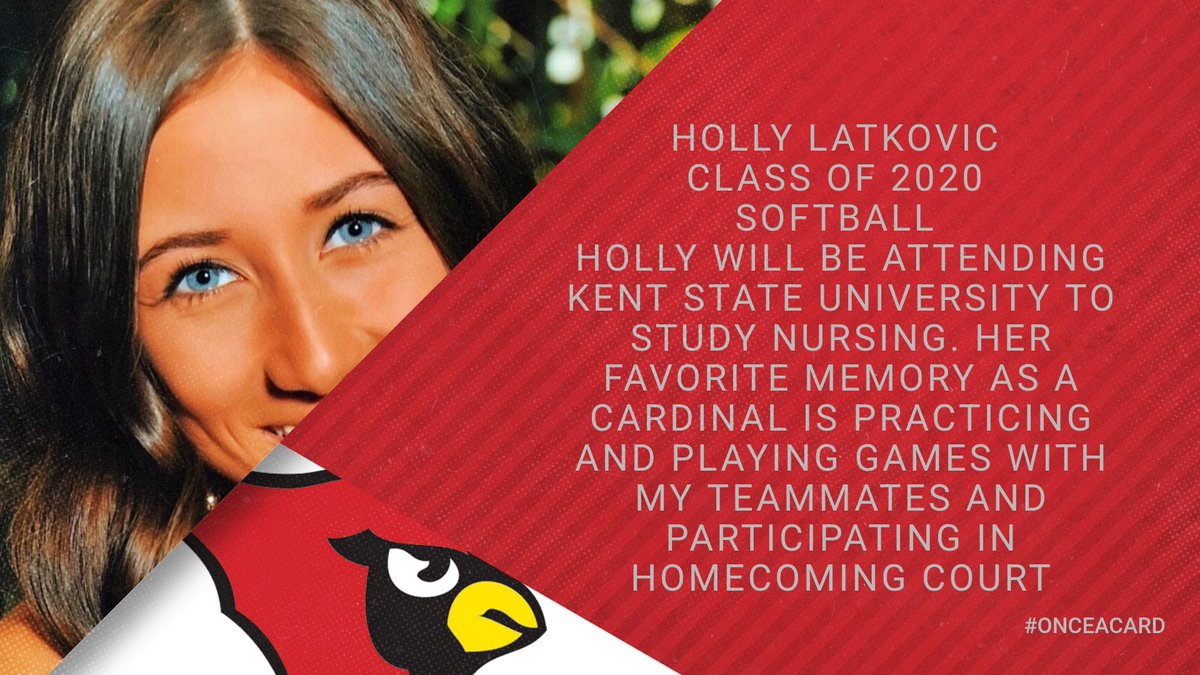 HOLLY LATKOVIC
CLASS OF 2020
SOFTBALL
HOLLY WILL BE ATTENDING KENT STATE UNIVERSITY TO STUDY NURSING. HER FAVORITE MEMORY AS A CARDINAL IS PRACTICING AND PLAYING GAMES WITH MY TEAMMATES AND PARTICIPATING IN HOMECOMING COURT

#ONCEACARD